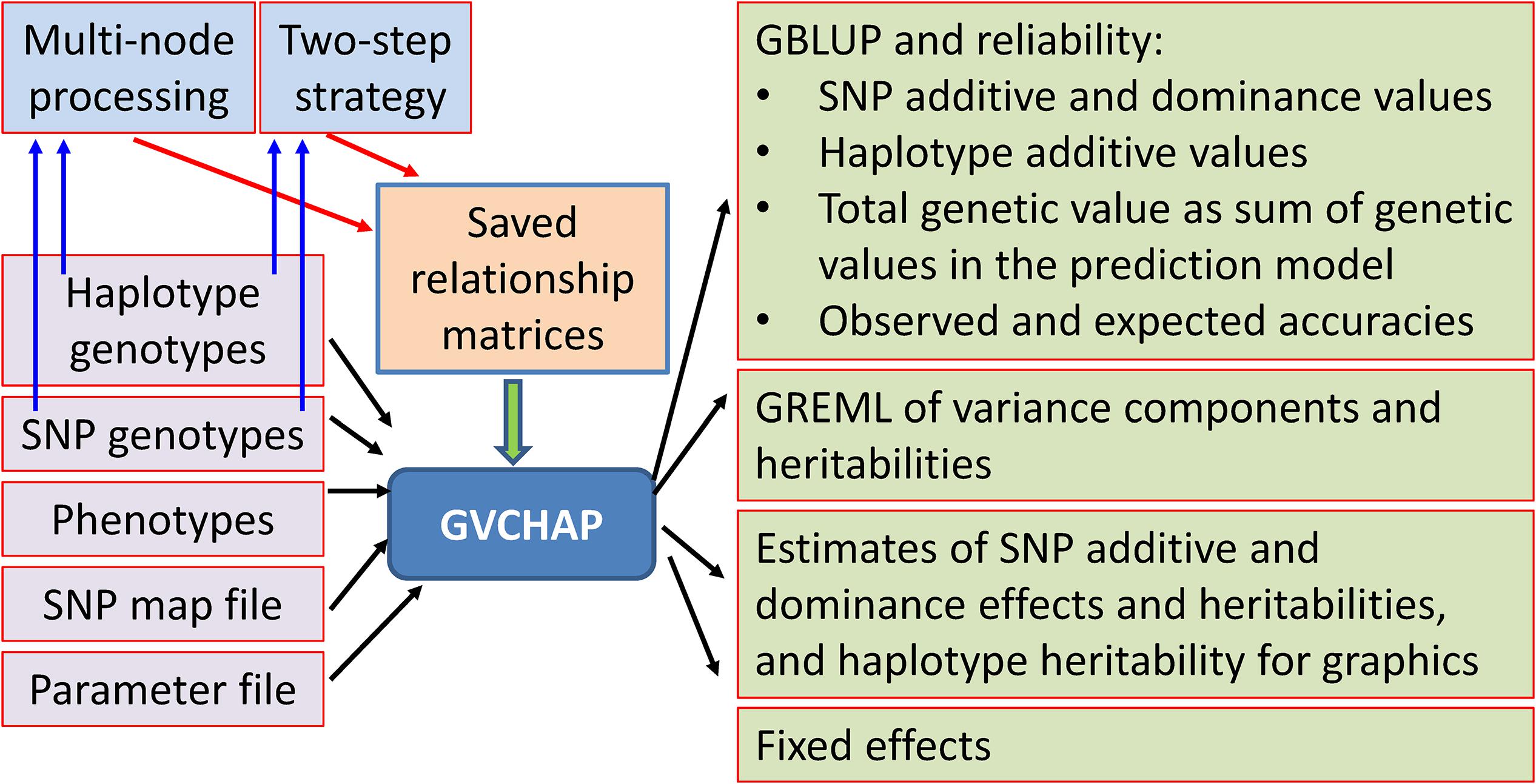 Multi-node processing

Two-step strategy

Haplotype genotypes

SNP genotypes

Phenotypes

SNP map file

Parameter file

Saved relationship matrices

GVCHAP

GBLUP and reliability:
• SNP additive and dominance values
• Haplotype additive values
• Total genetic value as sum of genetic values in the prediction model
• Observed and expected accuracies

GREML of variance components and heritabilities

Estimates of SNP additive and dominance effects and heritabilities, and haplotype heritability for graphics

Fixed effects